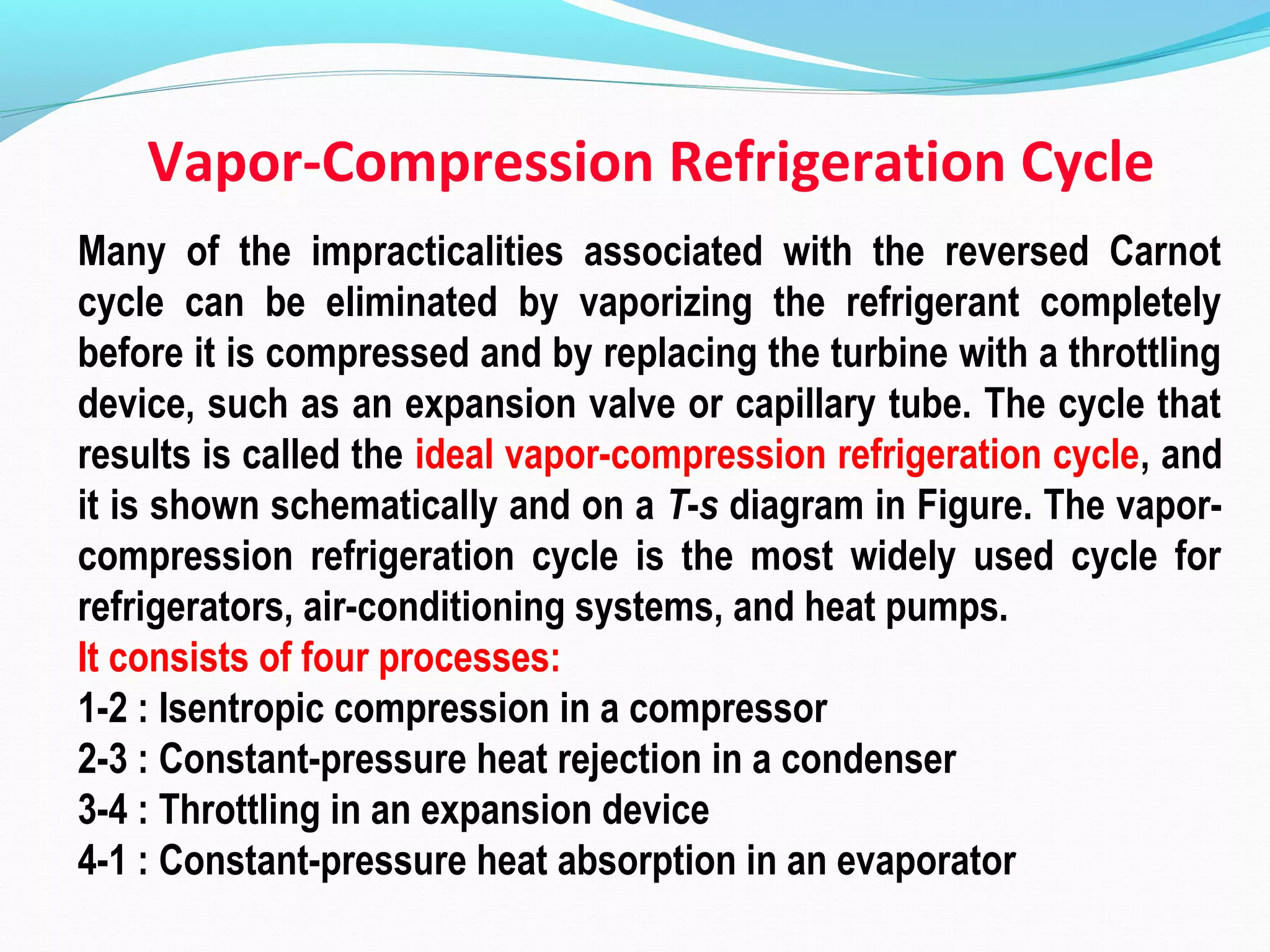 Vapor-Compression Refrigeration Cycle

Many of the impracticalities associated with the reversed Carnot cycle can be eliminated by vaporizing the refrigerant completely before it is compressed and by replacing the turbine with a throttling device, such as an expansion valve or capillary tube. The cycle that results is called the ideal vapor-compression refrigeration cycle, and it is shown schematically and on a T-s diagram in Figure. The vapor-compression refrigeration cycle is the most widely used cycle for refrigerators, air-conditioning systems, and heat pumps.

It consists of four processes:

1-2 : Isentropic compression in a compressor
2-3 : Constant-pressure heat rejection in a condenser
3-4 : Throttling in an expansion device
4-1 : Constant-pressure heat absorption in an evaporator